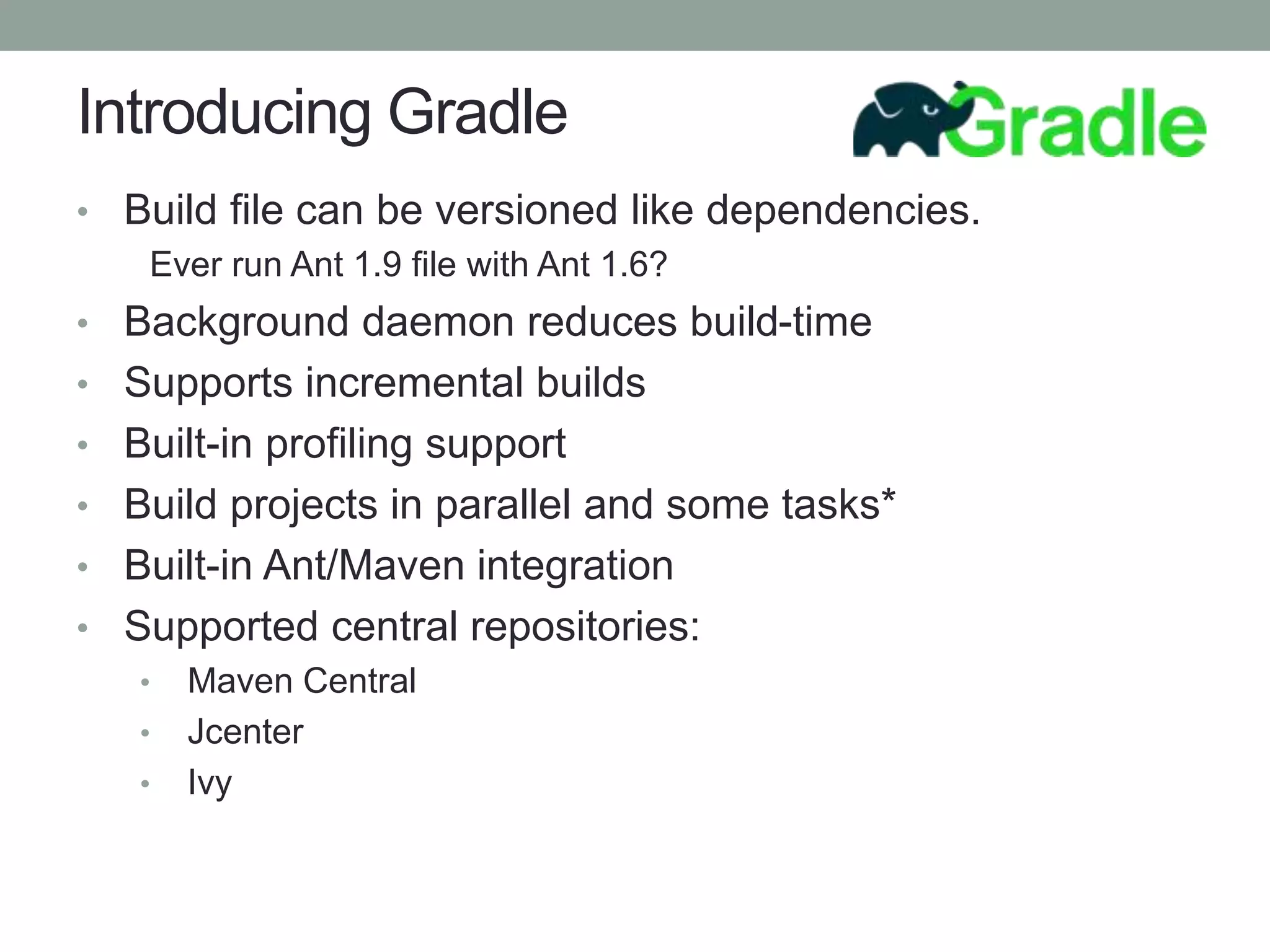 Introducing Gradle

Gradle

• Build file can be versioned like dependencies.
Ever run Ant 1.9 file with Ant 1.6?
• Background daemon reduces build-time
• Supports incremental builds
• Built-in profiling support
• Build projects in parallel and some tasks*
• Built-in Ant/Maven integration
• Supported central repositories:
• Maven Central
• Jcenter
• Ivy